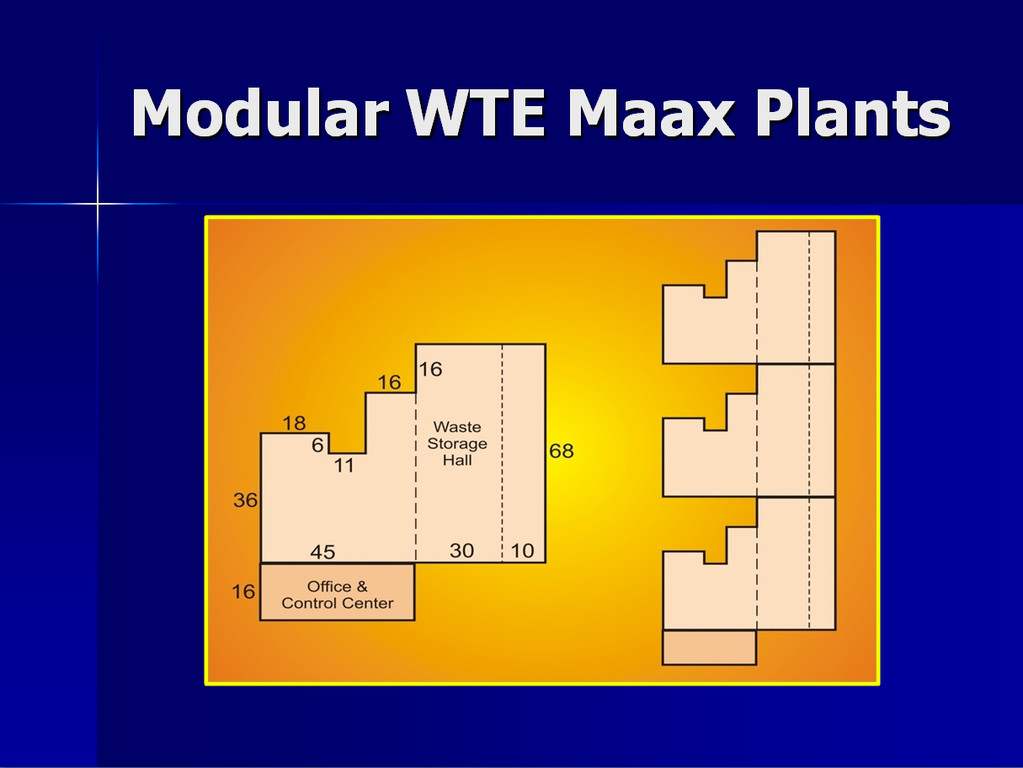 Modular WTE Maax Plants

16
16
18
6
11
Waste Storage Hall
68
36
45
30
10
16
Office & Control Center